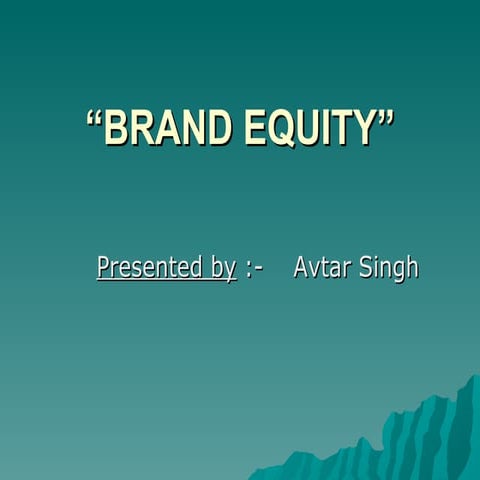 “BRAND EQUITY”

Presented by :- Avtar Singh